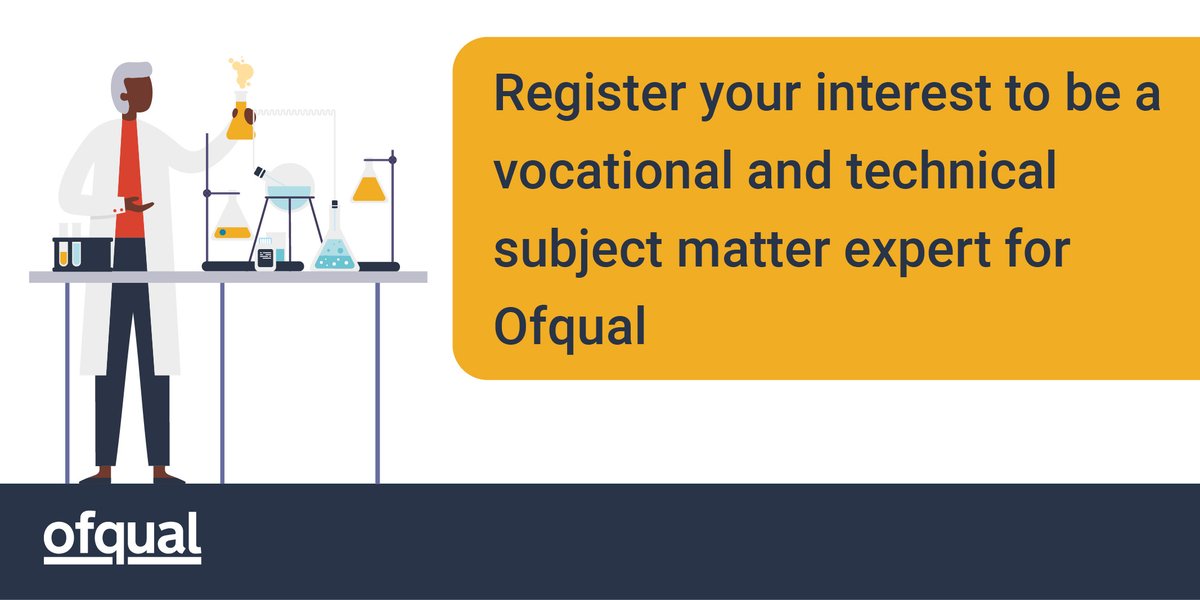 Register your interest to be a vocational and technical subject matter expert for Ofqual

ofqual